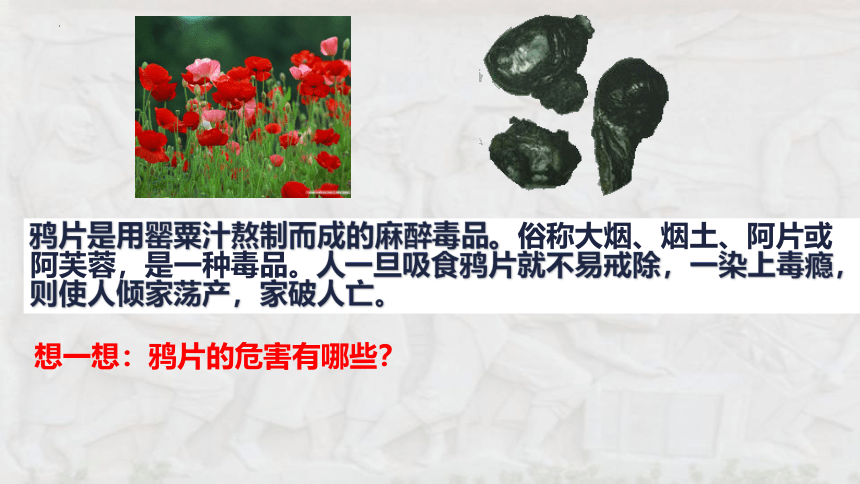 鸦片是用罂粟汁熬制而成的麻醉毒品。俗称大烟、烟土、阿片或阿芙蓉，是一种毒品。人一旦吸食鸦片就不易戒除，一染上毒瘾，则使人倾家荡产，家破人亡。

想一想：鸦片的危害有哪些？